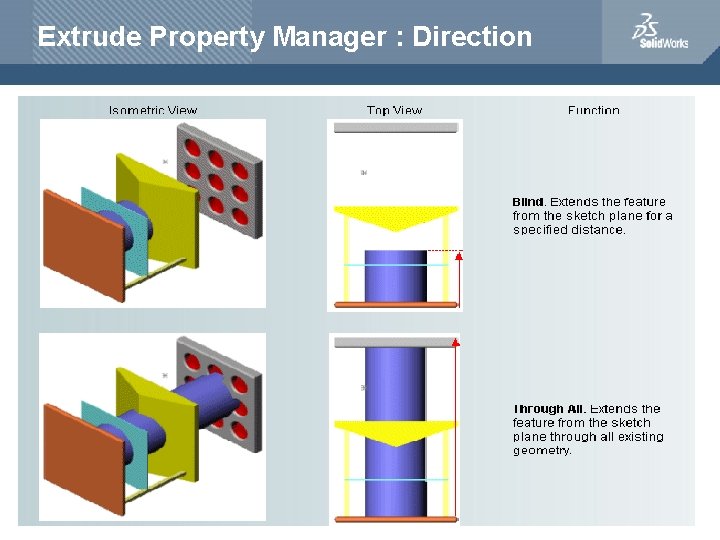 Extrude Property Manager : Direction

SolidWorks

Isometric View

Top View

Function

Blind. Extends the feature from the sketch plane for a specified distance.

Through All. Extends the feature from the sketch plane through all existing geometry.